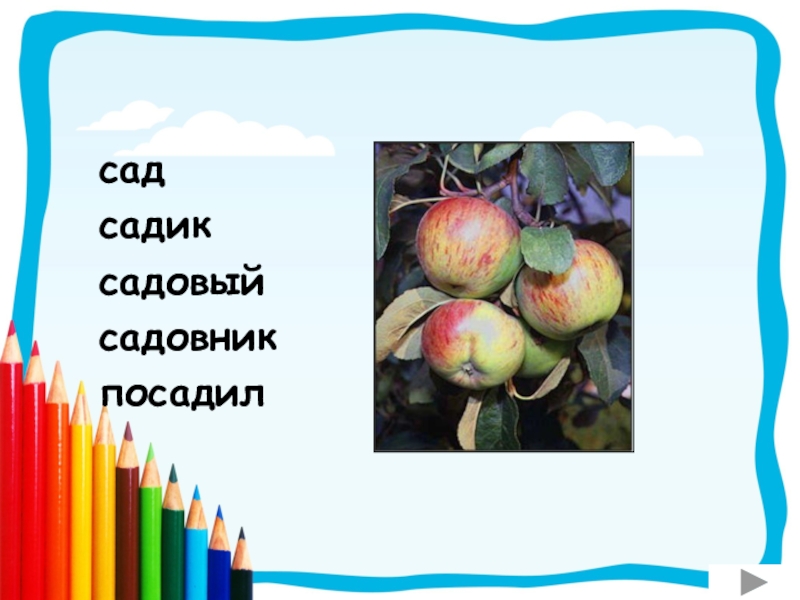 сад
садик
садовый
садовник
посадил